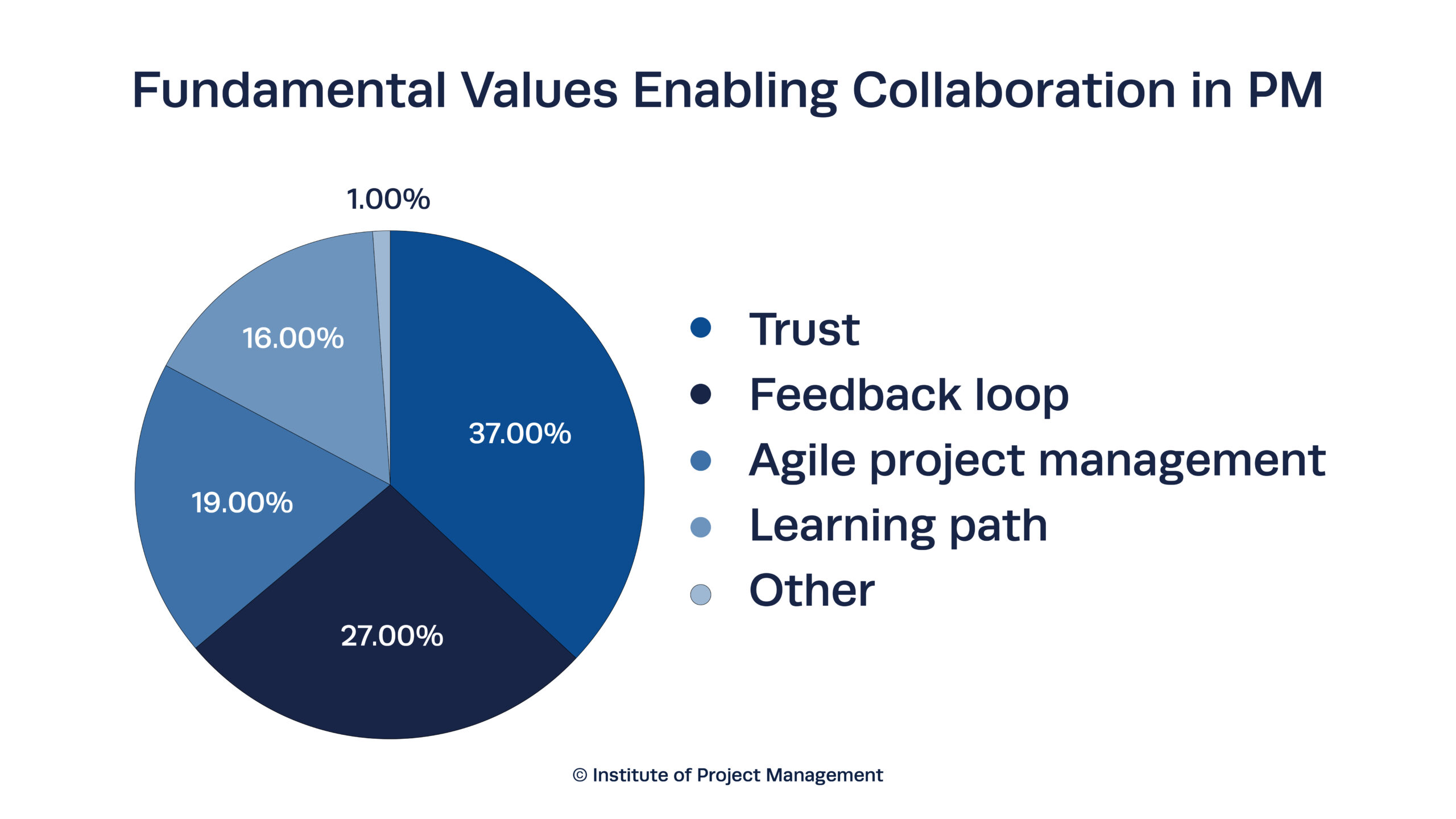 Fundamental Values Enabling Collaboration in PM

1.00%

16.00%

37.00%

19.00%

27.00%

Trust
Feedback loop
Agile project management
Learning path
Other

© Institute of Project Management